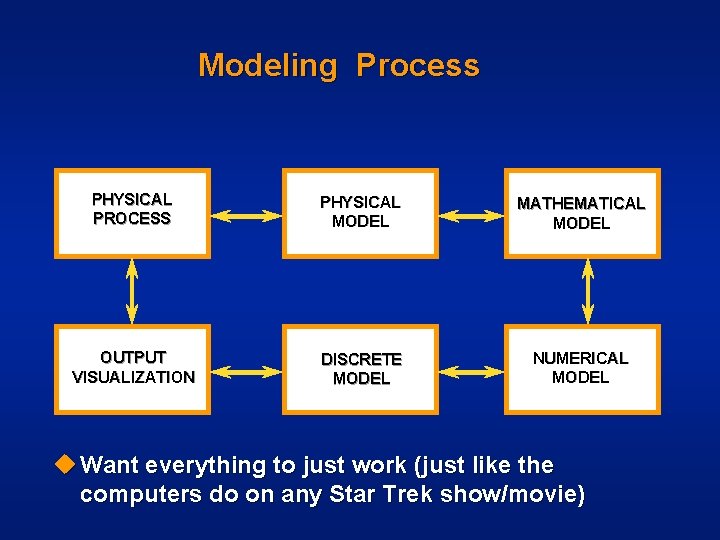 Modeling Process

PHYSICAL PROCESS

PHYSICAL MODEL

MATHEMATICAL MODEL

OUTPUT VISUALIZATION

DISCRETE MODEL

NUMERICAL MODEL

Want everything to just work (just like the computers do on any Star Trek show/movie)